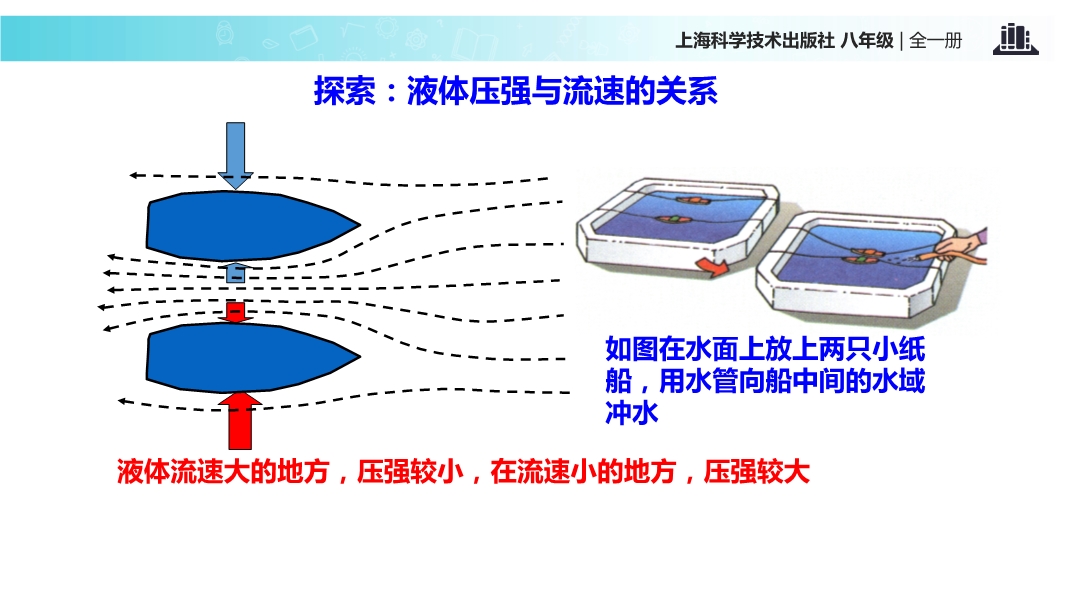 上海科学技术出版社 八年级 | 全一册

探索：液体压强与流速的关系

如图在水面上放上两只小纸船，用水管向船中间的水域冲水

液体流速大的地方，压强较小，在流速小的地方，压强较大